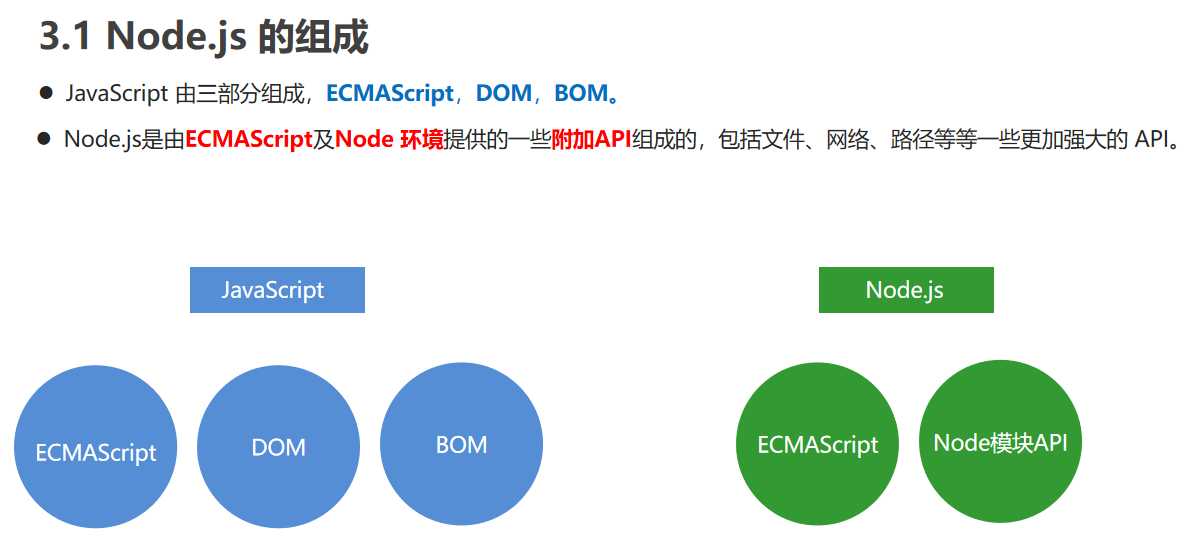 3.1 Node.js 的组成

● JavaScript 由三部分组成，ECMAScript，DOM，BOM。

● Node.js是由ECMAScript及Node 环境提供的一些附加API组成的，包括文件、网络、路径等等一些更加强大的 API。

JavaScript

ECMAScript

DOM

BOM

Node.js

ECMAScript

Node模块API